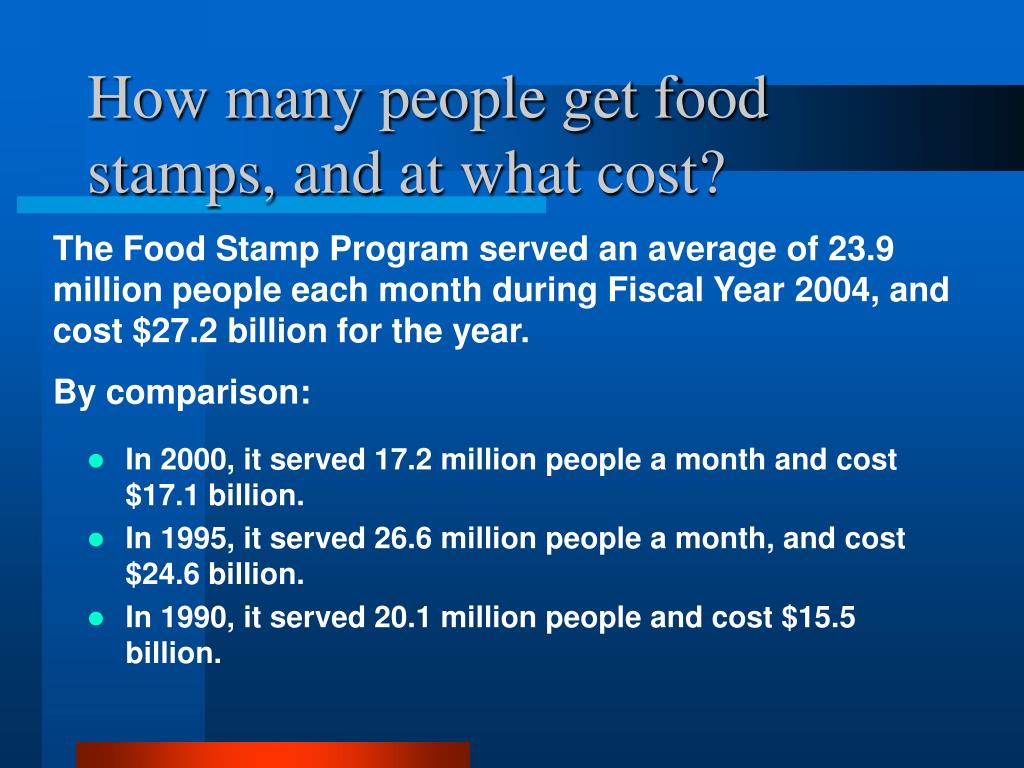 How many people get food stamps, and at what cost?

The Food Stamp Program served an average of 23.9 million people each month during Fiscal Year 2004, and cost \$27.2 billion for the year.

By comparison:

- In 2000, it served 17.2 million people a month and cost \$17.1 billion.
- In 1995, it served 26.6 million people a month, and cost \$24.6 billion.
- In 1990, it served 20.1 million people and cost \$15.5 billion.